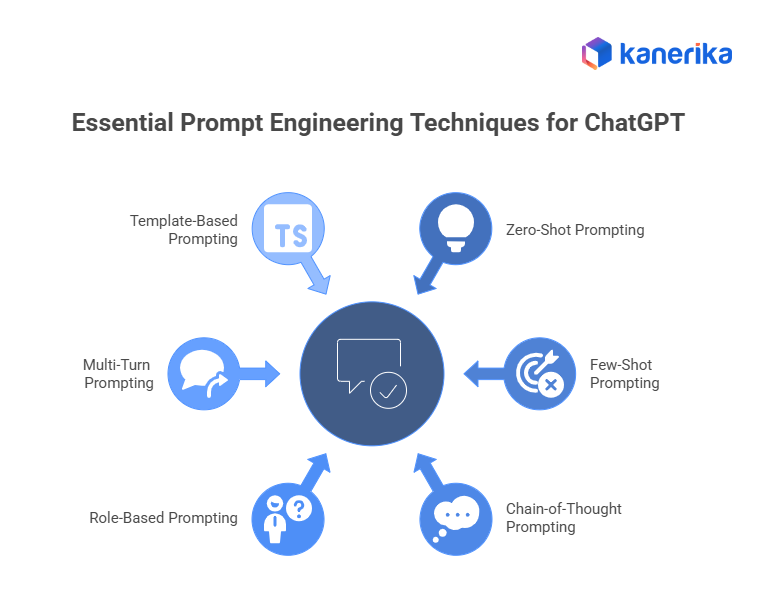 kanerika

Essential Prompt Engineering Techniques for ChatGPT

Template-Based Prompting

TS

Zero-Shot Prompting

Multi-Turn Prompting

Few-Shot Prompting

Role-Based Prompting

Chain-of-Thought Prompting